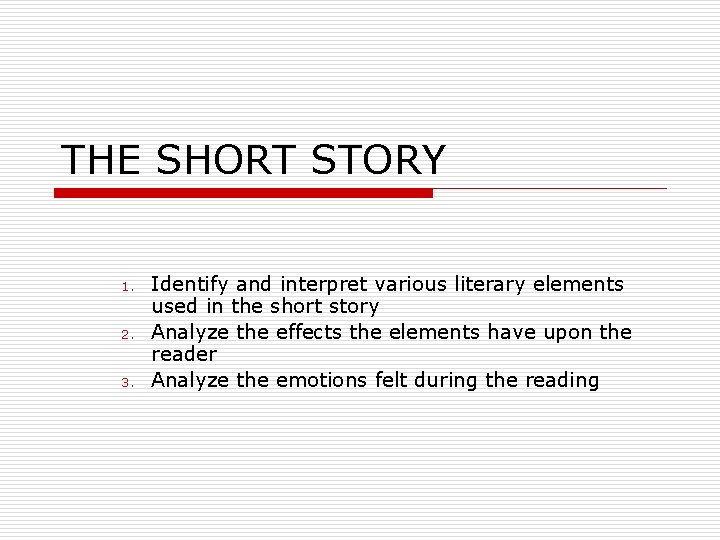 THE SHORT STORY

1. Identify and interpret various literary elements used in the short story
2. Analyze the effects the elements have upon the reader
3. Analyze the emotions felt during the reading